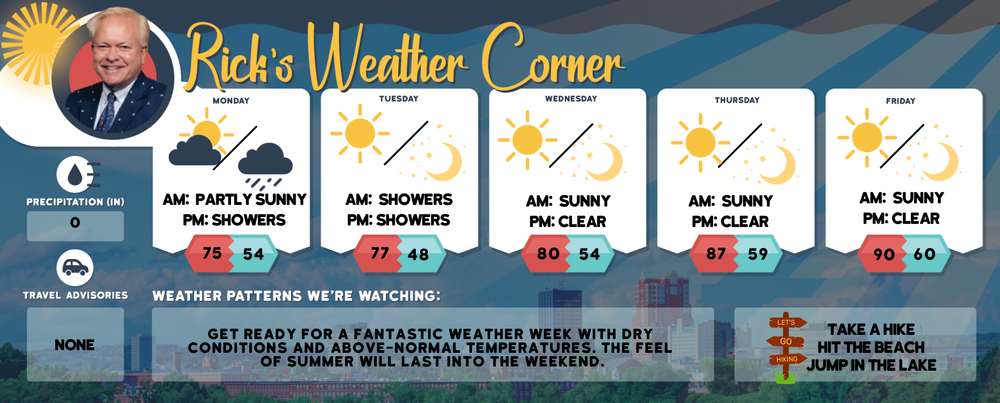 Rick's Weather Corner

MONDAY
AM: PARTLY SUNNY
PM: SHOWERS
75 54

TUESDAY
AM: SHOWERS
PM: SHOWERS
77 48

WEDNESDAY
AM: SUNNY
PM: CLEAR
80 54

THURSDAY
AM: SUNNY
PM: CLEAR
87 59

FRIDAY
AM: SUNNY
PM: CLEAR
90 60

PRECIPITATION (IN)
0

TRAVEL ADVISORIES
NONE

WEATHER PATTERNS WE'RE WATCHING:
GET READY FOR A FANTASTIC WEATHER WEEK WITH DRY CONDITIONS AND ABOVE-NORMAL TEMPERATURES. THE FEEL OF SUMMER WILL LAST INTO THE WEEKEND.

LET'S
GO
HIKING

TAKE A HIKE
HIT THE BEACH
JUMP IN THE LAKE